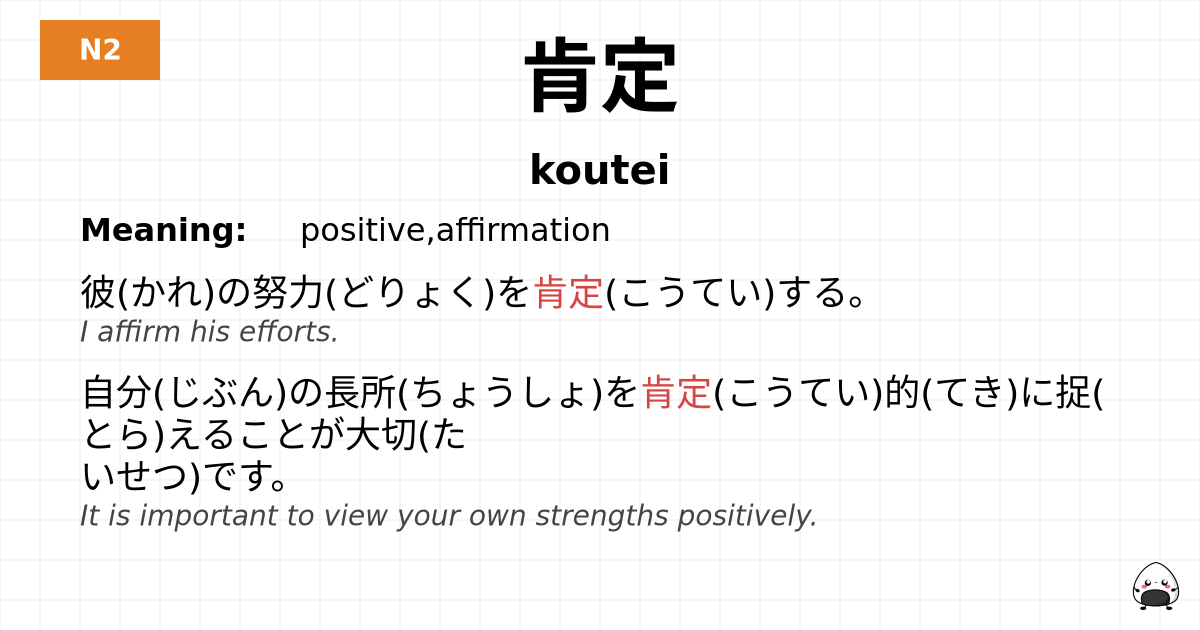 N2

肯定

koutei

Meaning: positive,affirmation

彼(かれ)の努力(どりょく)を肯定(こうてい)する。
I affirm his efforts.

自分(じぶん)の長所(ちょうしょ)を肯定(こうてい)的(てき)に捉(とら)えることが大切(たいせつ)です。
It is important to view your own strengths positively.